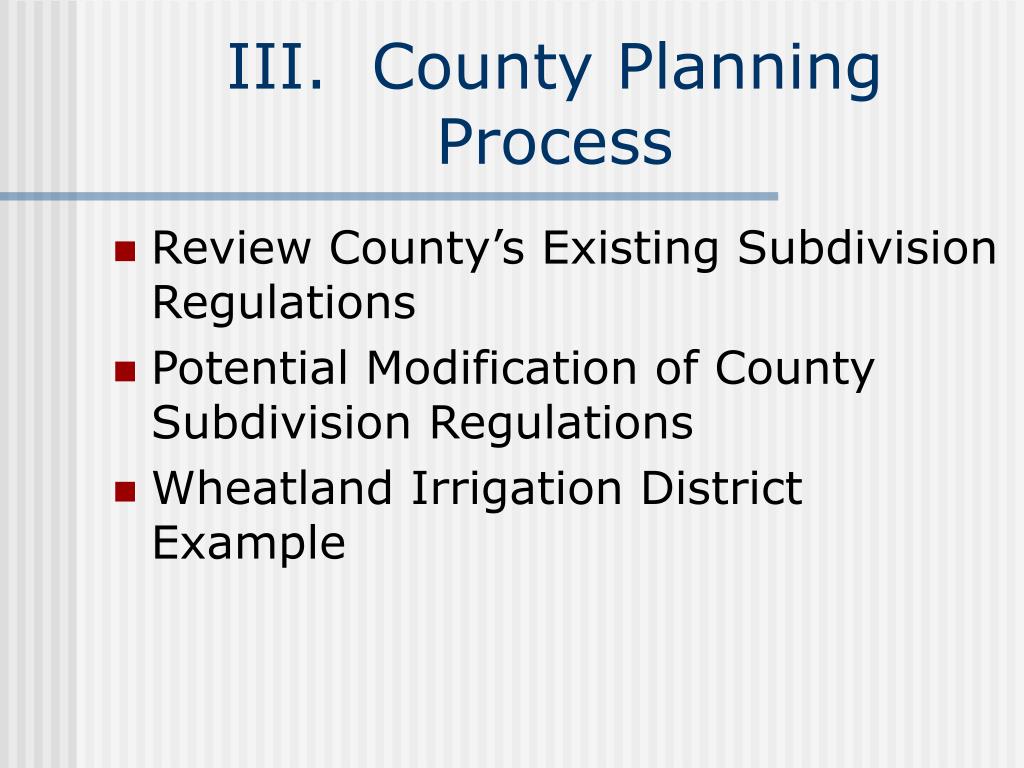 III. County Planning Process

- Review County’s Existing Subdivision Regulations
- Potential Modification of County Subdivision Regulations
- Wheatland Irrigation District Example